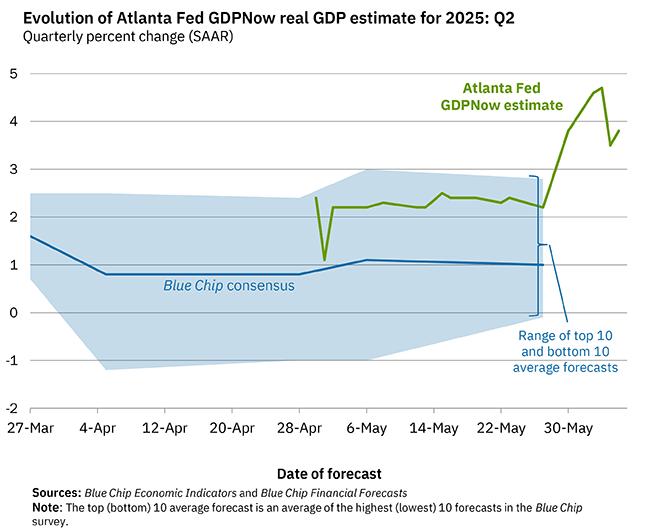 Evolution of Atlanta Fed GDPNow real GDP estimate for 2025: Q2
Quarterly percent change (SAAR)

5
4
3
2
1
0
-1
-2

Atlanta Fed GDPNow estimate

Blue Chip consensus

Range of top 10 and bottom 10 average forecasts

27-Mar 4-Apr 12-Apr 20-Apr 28-Apr 6-May 14-May 22-May 30-May

Date of forecast

Sources: Blue Chip Economic Indicators and Blue Chip Financial Forecasts
Note: The top (bottom) 10 average forecast is an average of the highest (lowest) 10 forecasts in the Blue Chip survey.